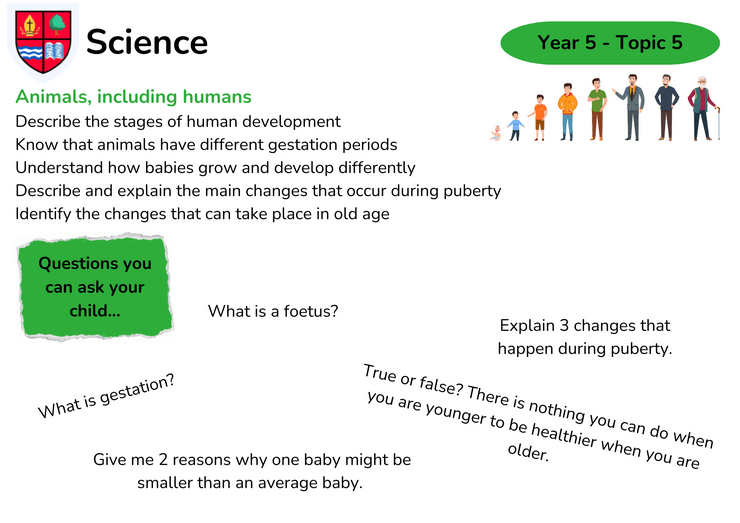 Science

Year 5 - Topic 5

Animals, including humans
Describe the stages of human development
Know that animals have different gestation periods
Understand how babies grow and develop differently
Describe and explain the main changes that occur during puberty
Identify the changes that can take place in old age

Questions you can ask your child...

What is a foetus?

Explain 3 changes that happen during puberty.

What is gestation?

True or false? There is nothing you can do when you are younger to be healthier when you are older.

Give me 2 reasons why one baby might be smaller than an average baby.